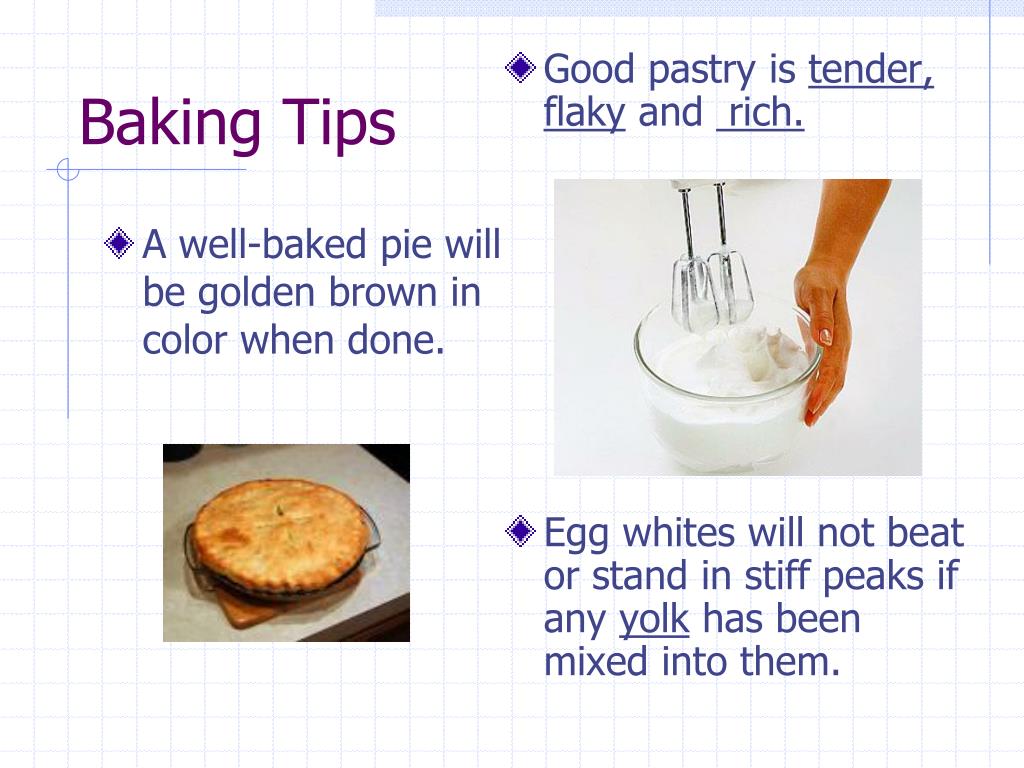 Baking Tips

A well-baked pie will be golden brown in color when done.

Good pastry is tender, flaky and rich.

Egg whites will not beat or stand in stiff peaks if any yolk has been mixed into them.